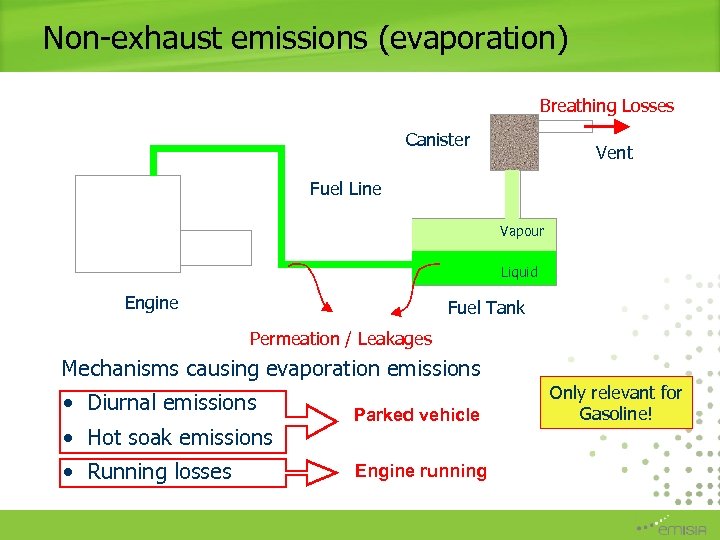 Non-exhaust emissions (evaporation)

Breathing Losses

Canister

Vent

Fuel Line

Vapour

Liquid

Engine

Fuel Tank

Permeation / Leakages

Mechanisms causing evaporation emissions

• Diurnal emissions

• Hot soak emissions

Parked vehicle

• Running losses

Engine running

Only relevant for Gasoline!

emisia